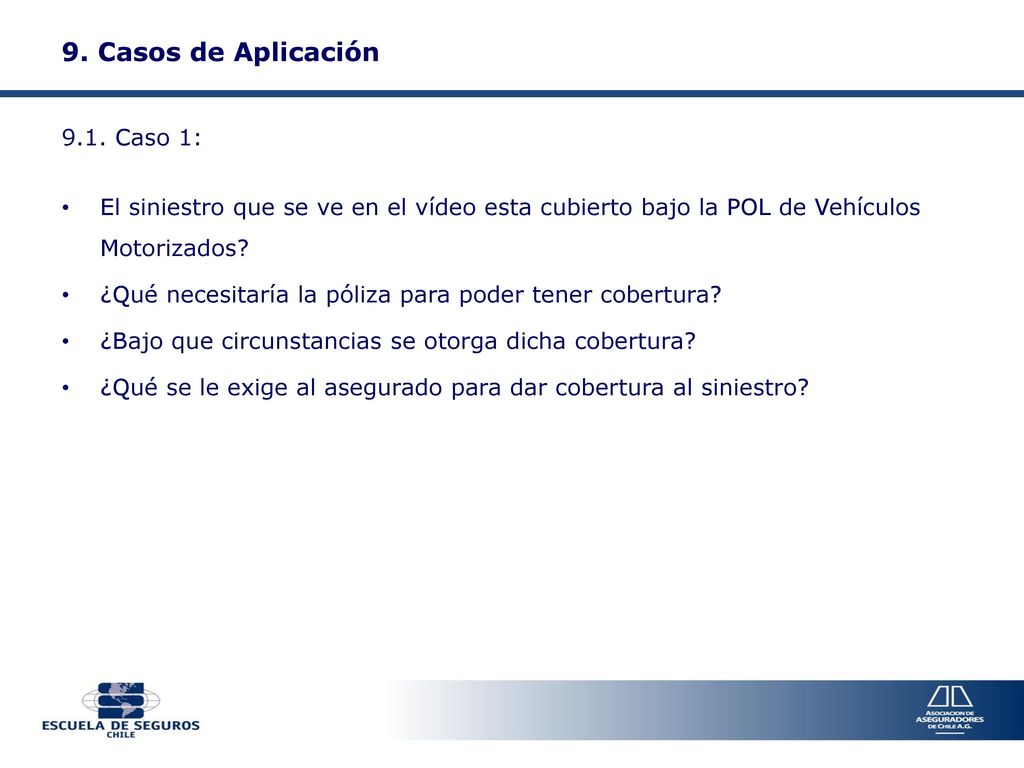 9. Casos de Aplicación

9.1. Caso 1:

• El siniestro que se ve en el vídeo esta cubierto bajo la POL de Vehículos Motorizados?
• ¿Qué necesitaría la póliza para poder tener cobertura?
• ¿Bajo que circunstancias se otorga dicha cobertura?
• ¿Qué se le exige al asegurado para dar cobertura al siniestro?

ESCUELA DE SEGUROS
CHILE

ASOCIACION DE ASEGURADORES DE CHILE A.G.